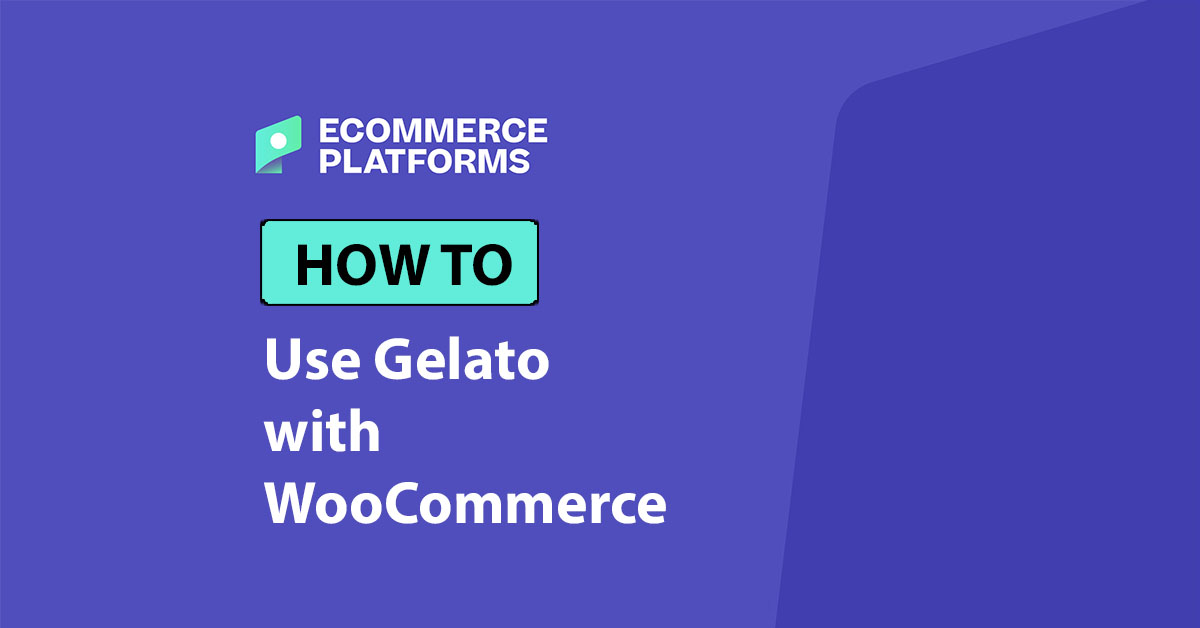 ECOMMERCE PLATFORMS

HOW TO

Use Gelato with WooCommerce